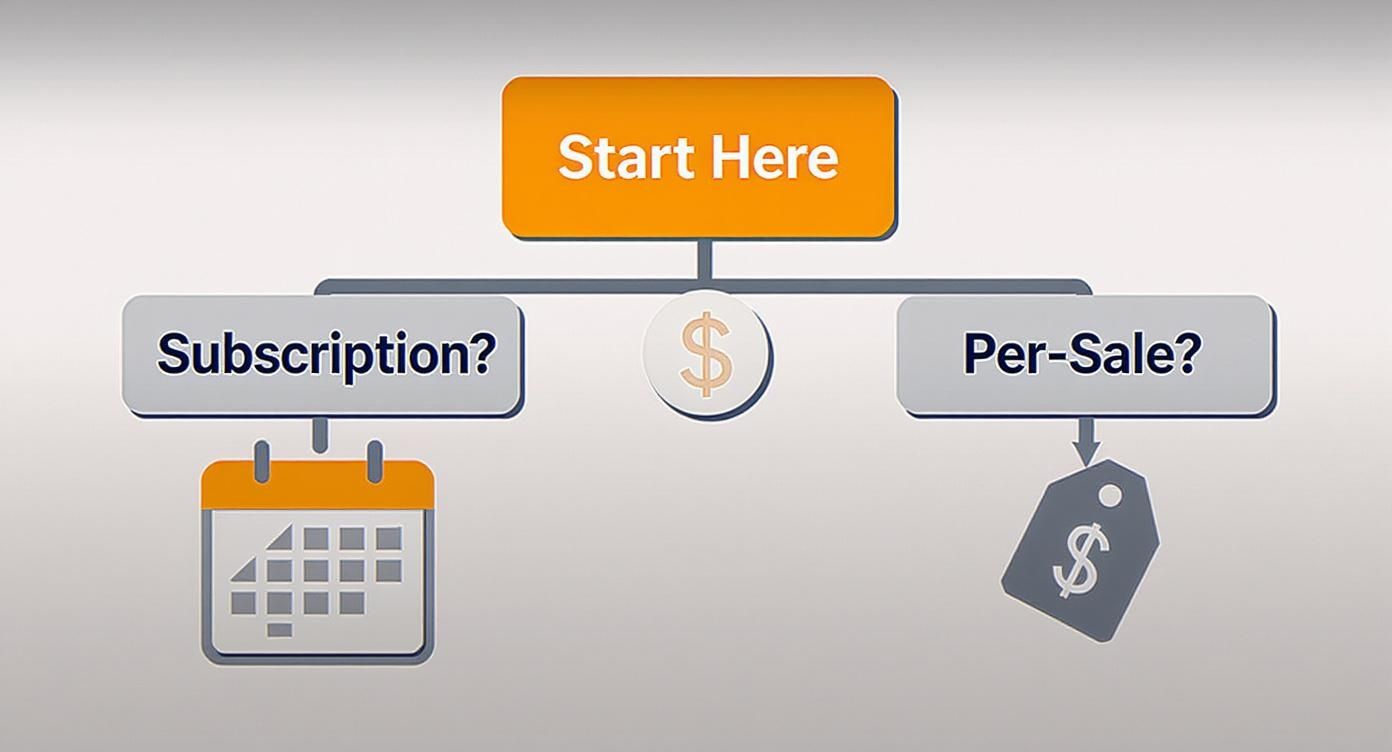 Start Here

Subscription?

$

Per-Sale?

$